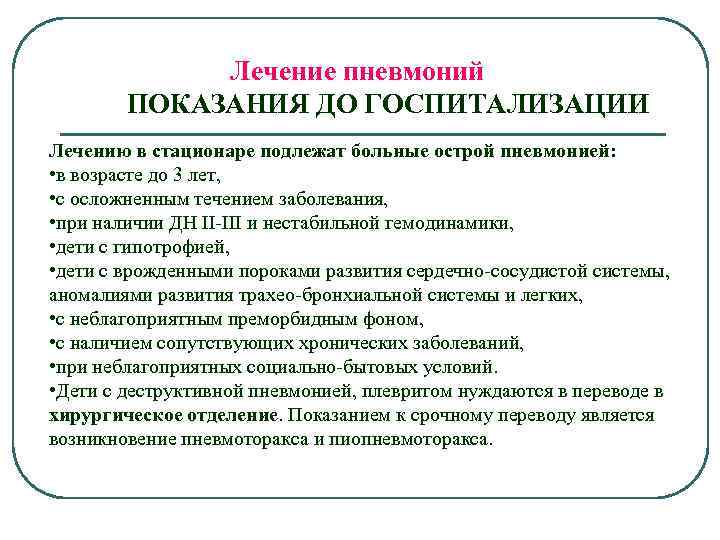 Лечение пневмоний
ПОКАЗАНИЯ ДО ГОСПИТАЛИЗАЦИИ

Лечению в стационаре подлежат больные острой пневмонией:
•в возрасте до 3 лет,
•с осложненным течением заболевания,
•при наличии ДН II-III и нестабильной гемодинамики,
•дети с гипотрофией,
•дети с врожденными пороками развития сердечно-сосудистой системы, аномалиями развития трахео-бронхиальной системы и легких,
•с неблагоприятным преморбидным фоном,
•с наличием сопутствующих хронических заболеваний,
•при неблагоприятных социально-бытовых условий.
•Дети с деструктивной пневмонией, плевритом нуждаются в переводе в хирургическое отделение. Показанием к срочному переводу является возникновение пневмоторакса и пиопневмоторакса.